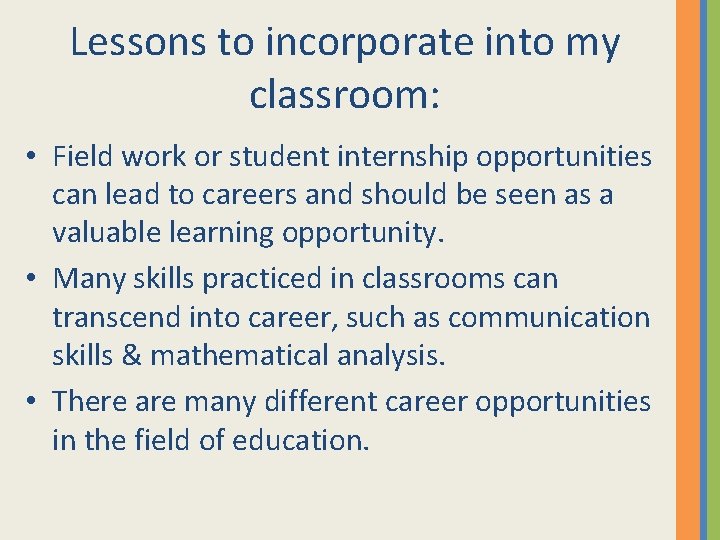 Lessons to incorporate into my classroom:

• Field work or student internship opportunities can lead to careers and should be seen as a valuable learning opportunity.
• Many skills practiced in classrooms can transcend into career, such as communication skills & mathematical analysis.
• There are many different career opportunities in the field of education.